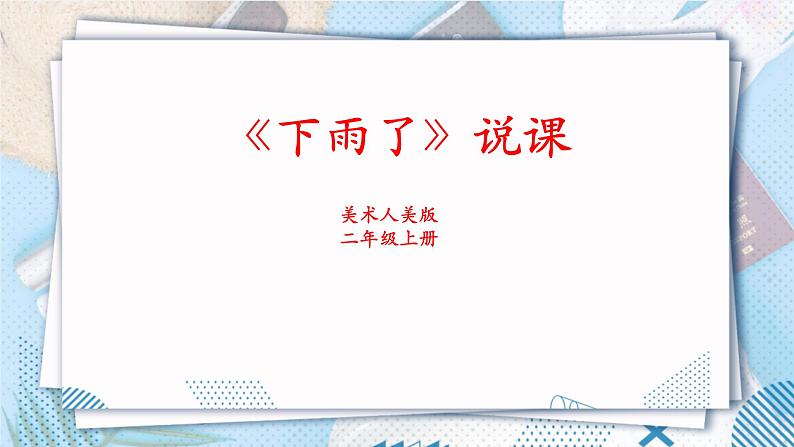 《下雨了》说课

美术人美版
二年级上册